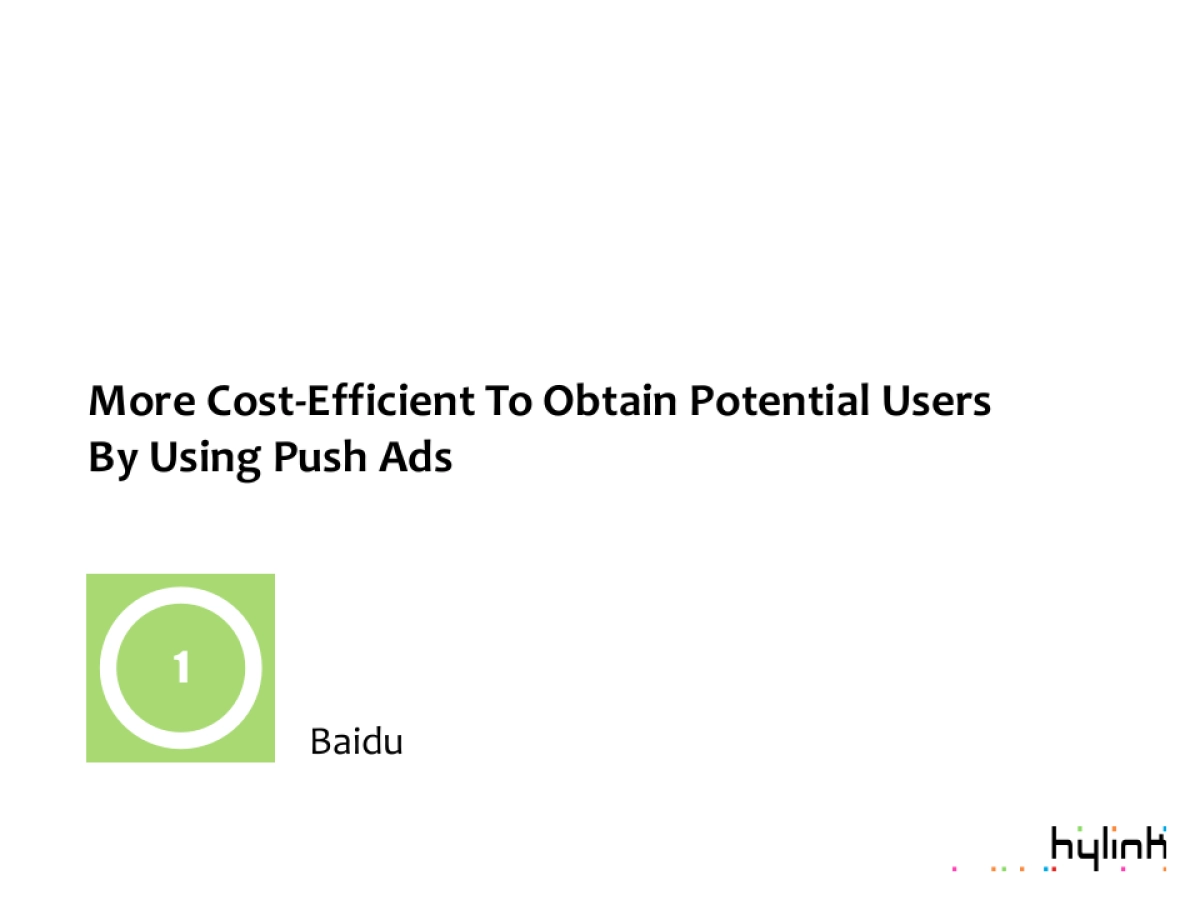 More Cost-Efficient To Obtain Potential Users By Using Push Ads

1

Baidu

hylink